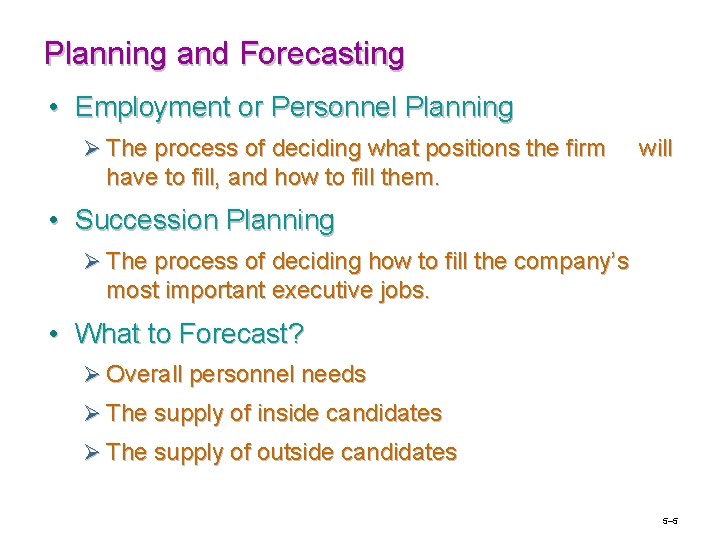 Planning and Forecasting

• Employment or Personnel Planning

➢ The process of deciding what positions the firm will have to fill, and how to fill them.

• Succession Planning

➢ The process of deciding how to fill the company's most important executive jobs.

• What to Forecast?

➢ Overall personnel needs

➢ The supply of inside candidates

➢ The supply of outside candidates

5–5